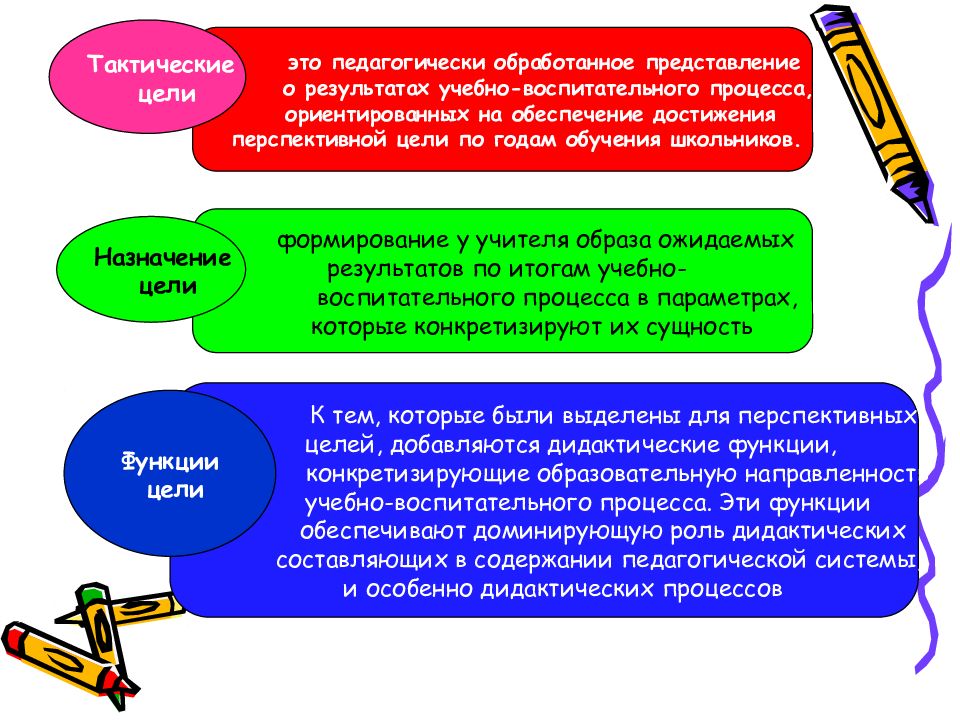 Тактические цели

это педагогически обработанное представление о результатах учебно-воспитательного процесса, ориентированных на обеспечение достижения перспективной цели по годам обучения школьников.

Назначение цели

формирование у учителя образа ожидаемых результатов по итогам учебно-воспитательного процесса в параметрах, которые конкретизируют их сущность

Функции цели

К тем, которые были выделены для перспективных целей, добавляются дидактические функции, конкретизирующие образовательную направленност учебно-воспитательного процесса. Эти функции обеспечивают доминирующую роль дидактических составляющих в содержании педагогической системы и особенно дидактических процессов